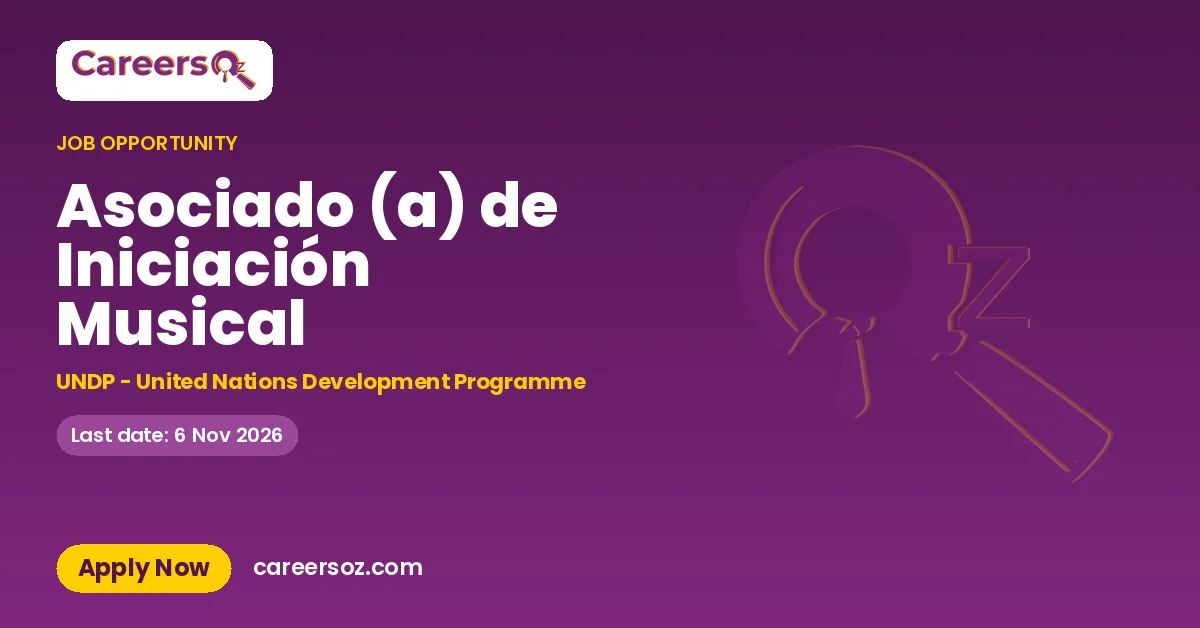 CareersOz

JOB OPPORTUNITY

Asociado (a) de Iniciación Musical

UNDP - United Nations Development Programme

Last date: 6 Nov 2026

Apply Now

careersoz.com